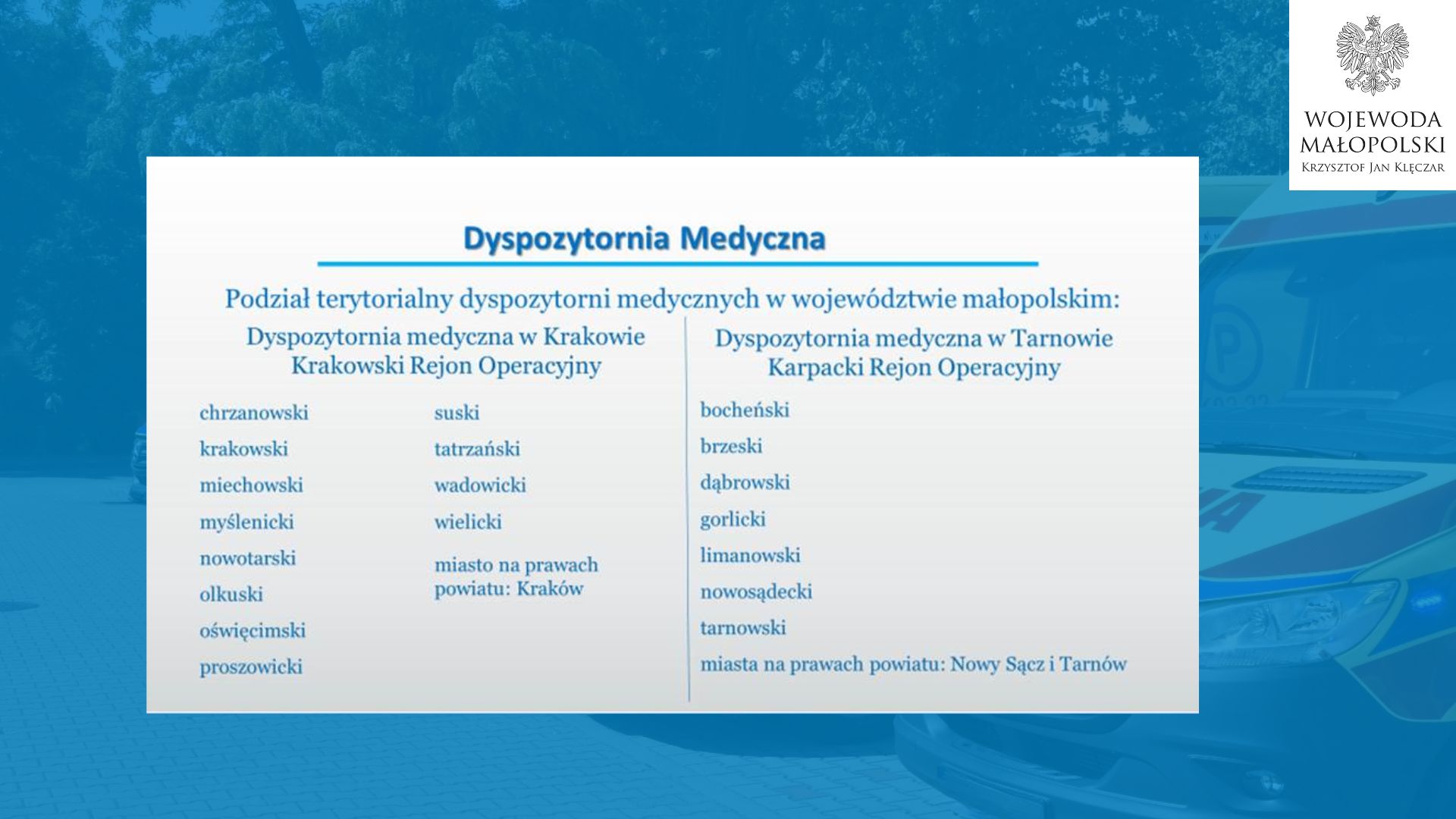 WOJEWODA MAŁOPOLSKI
Krzysztof Jan Klęczar

Dyspozytornia Medyczna

Podział terytorialny dyspozytorni medycznych w województwie małopolskim:

Dyspozytornia medyczna w Krakowie
Krakowski Rejon Operacyjny

chrzanowski
krakowski
miechowski
myślenicki
nowotarski
olkuski
oświęcimski
proszowicki

suski
tatrzański
wadowicki
wielicki
miasto na prawach powiatu: Kraków

Dyspozytornia medyczna w Tarnowie
Karpacki Rejon Operacyjny

bocheński
brzeski
dąbrowski
gorlicki
limanowski
nowosądecki
tarnowski
miasta na prawach powiatu: Nowy Sącz i Tarnów